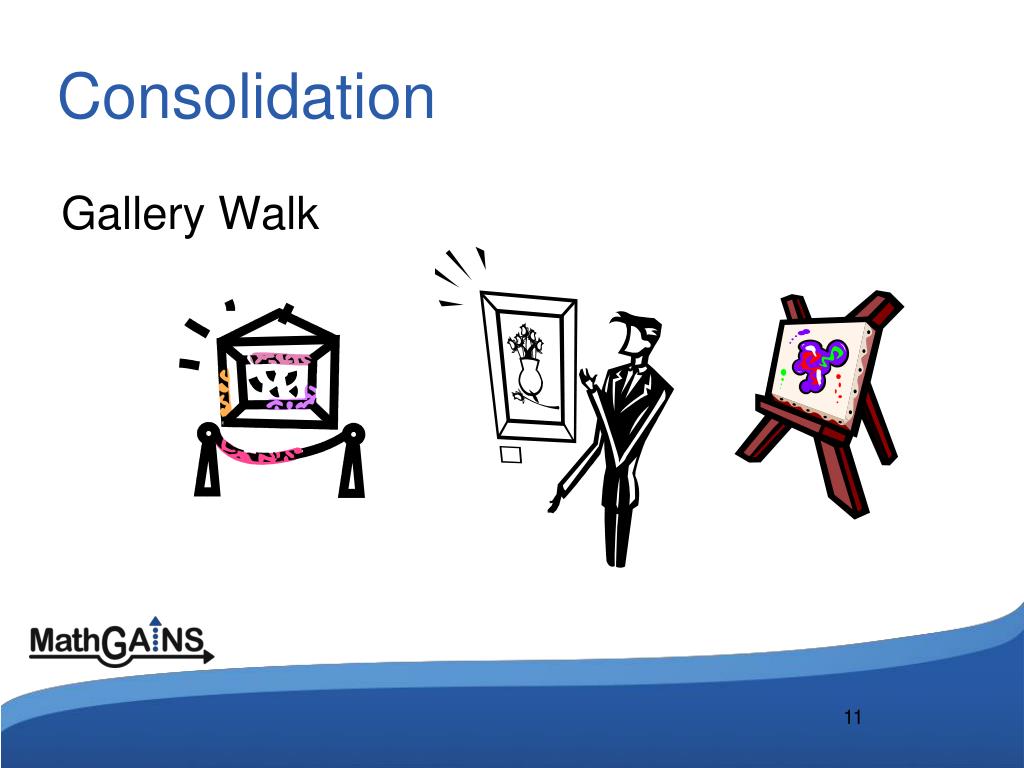 Consolidation

Gallery Walk

MathGAINS

11